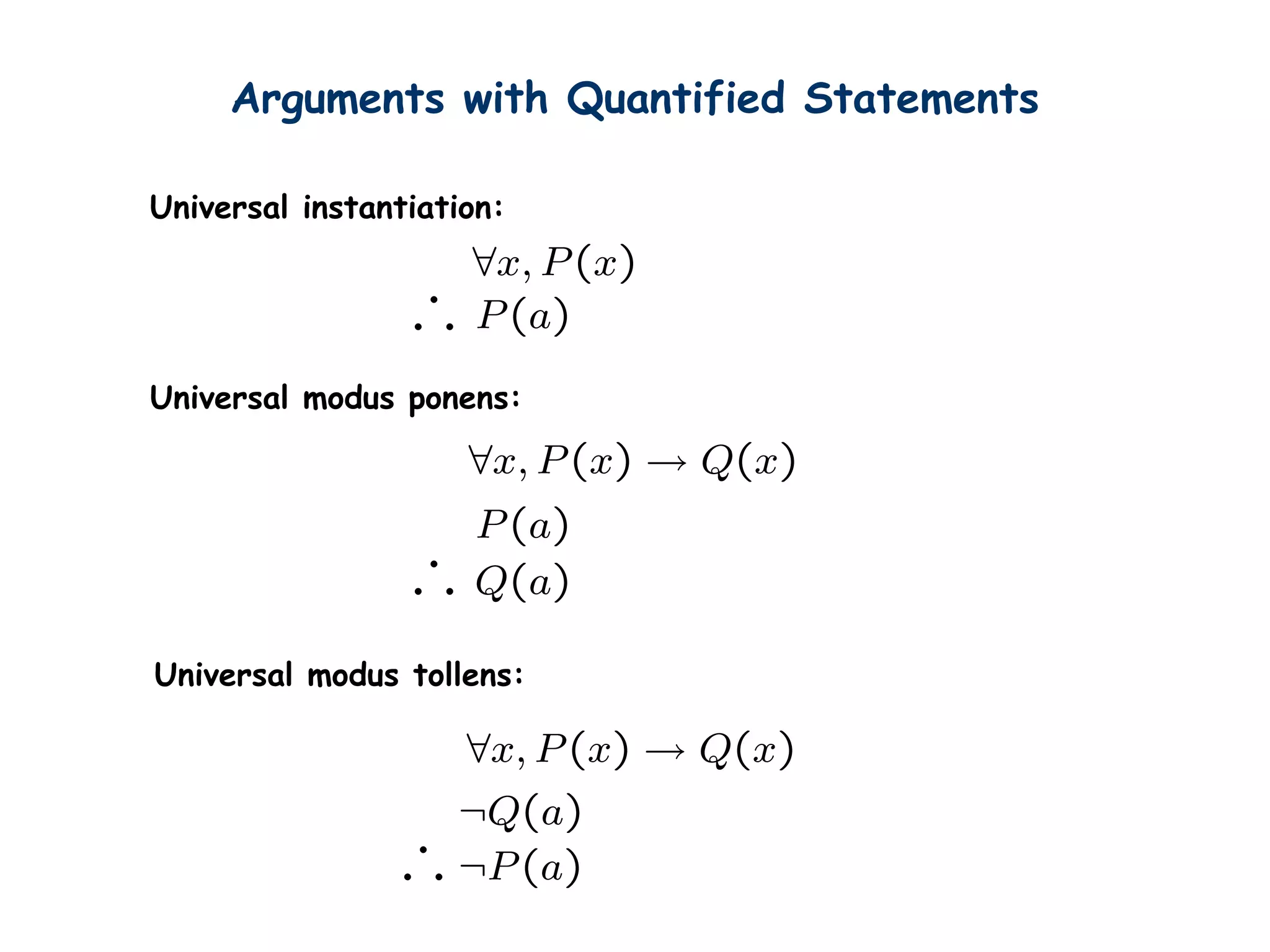 Arguments with Quantified Statements

Universal instantiation:

$\forall x, P(x)$
$\therefore P(a)$

Universal modus ponens:

$\forall x, P(x) \rightarrow Q(x)$
$P(a)$
$\therefore Q(a)$

Universal modus tollens:

$\forall x, P(x) \rightarrow Q(x)$
$\neg Q(a)$
$\therefore \neg P(a)$